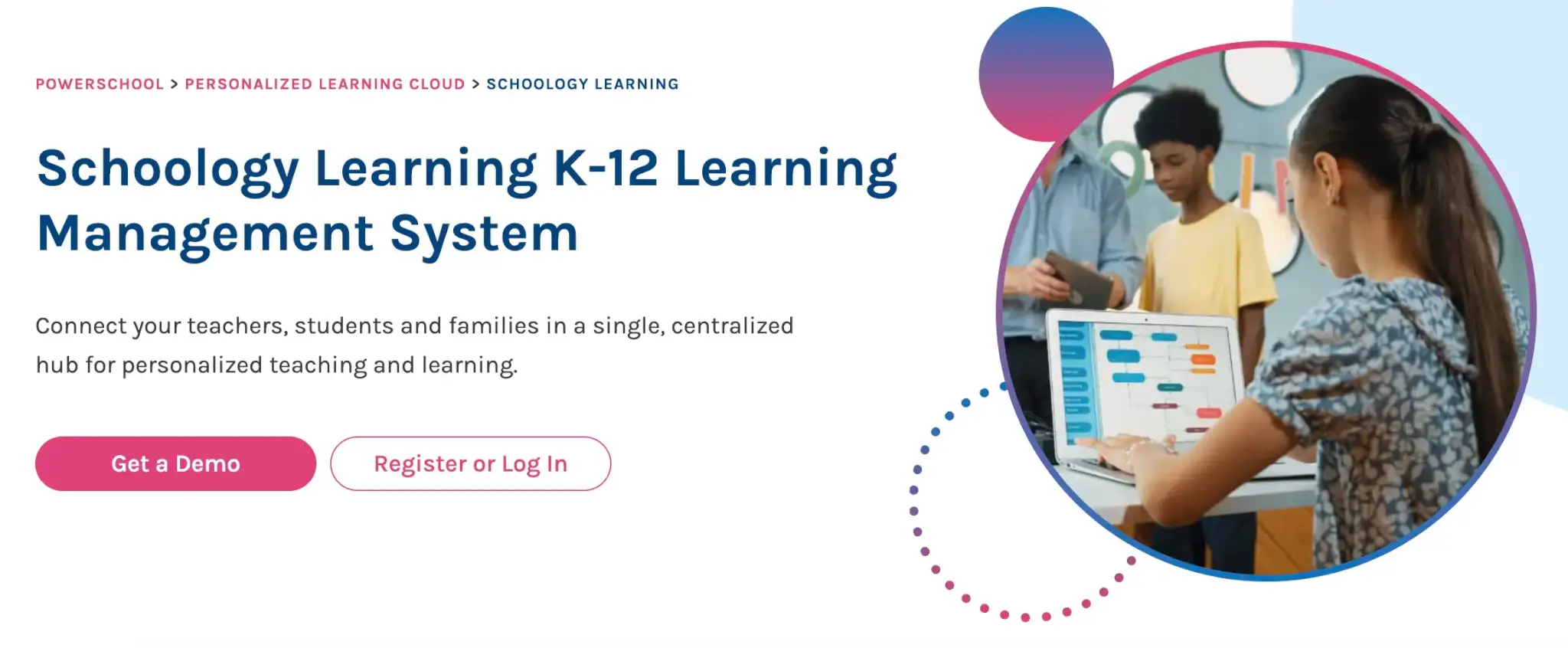 POWERSCHOOL > PERSONALIZED LEARNING CLOUD > SCHOOLOGY LEARNING

Schoology Learning K-12 Learning Management System

Connect your teachers, students and families in a single, centralized hub for personalized teaching and learning.

Get a Demo

Register or Log In